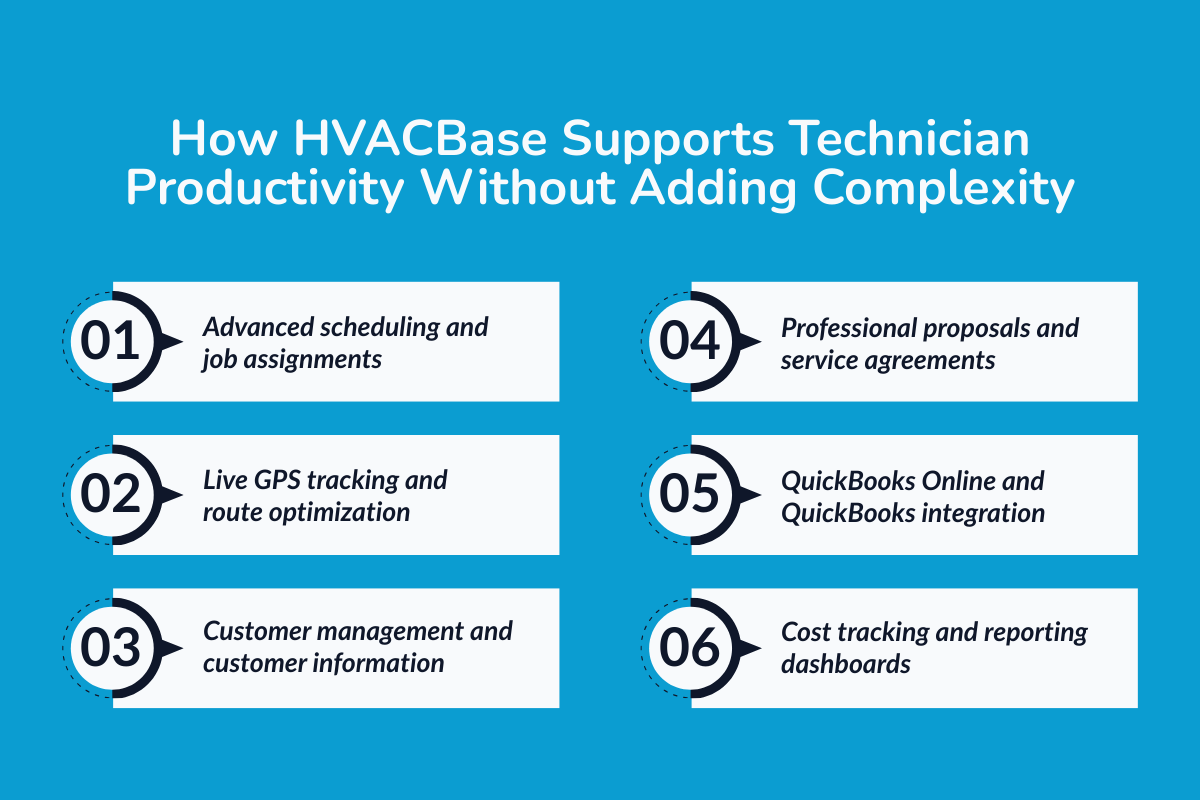 How HVACBase Supports Technician Productivity Without Adding Complexity

01 Advanced scheduling and job assignments

02 Live GPS tracking and route optimization

03 Customer management and customer information

04 Professional proposals and service agreements

05 QuickBooks Online and QuickBooks integration

06 Cost tracking and reporting dashboards